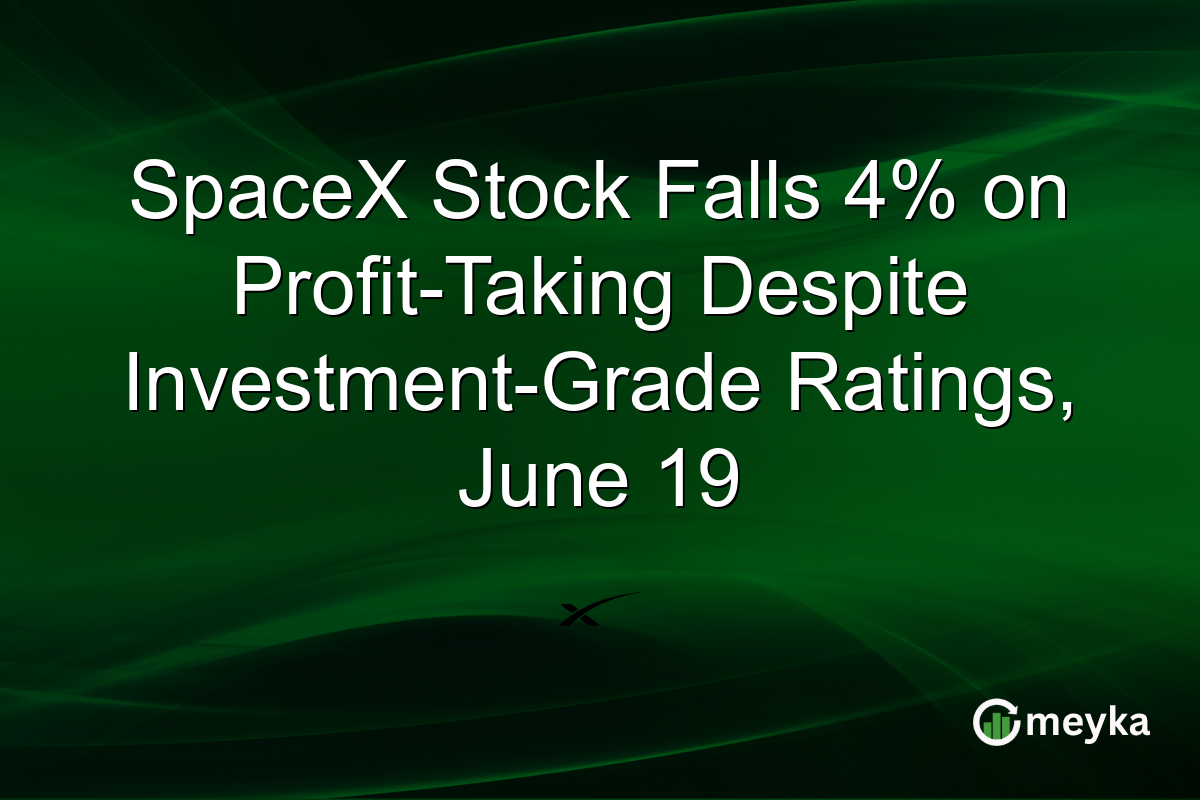 SpaceX Stock Falls 4% on Profit-Taking Despite Investment-Grade Ratings, June 19

meyka